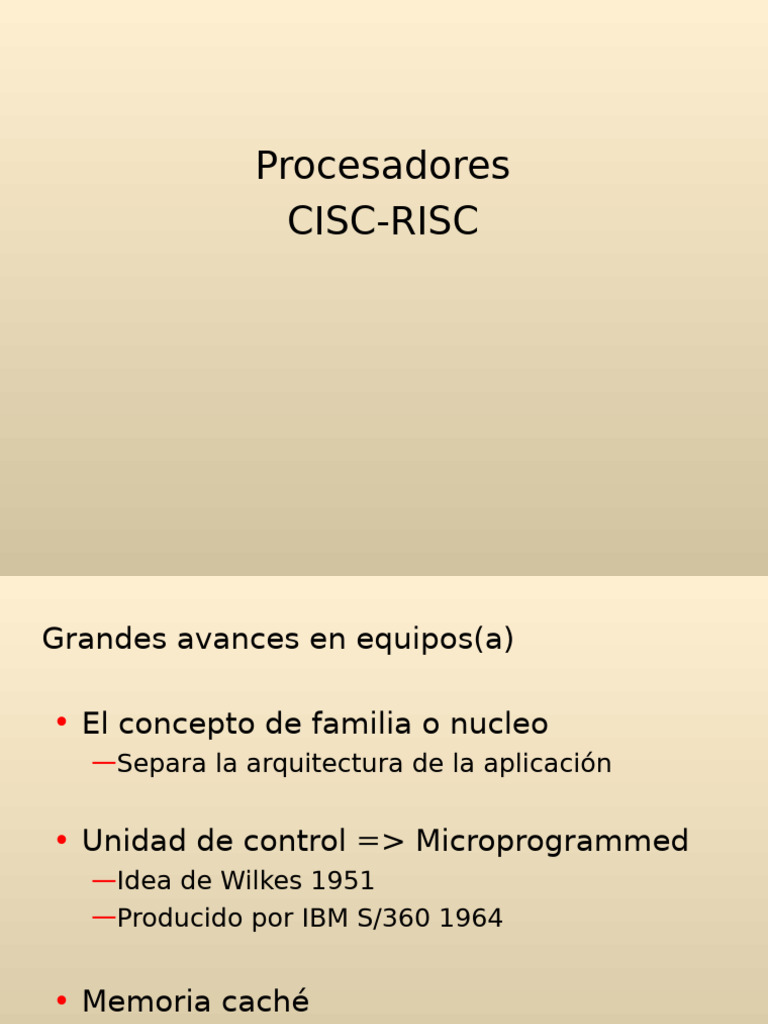 Procesadores
CISC-RISC

Grandes avances en equipos(a)

• El concepto de familia o nucleo
—Separa la arquitectura de la aplicación

• Unidad de control => Microprogrammed
—Idea de Wilkes 1951
—Producido por IBM S/360 1964

• Memoria caché